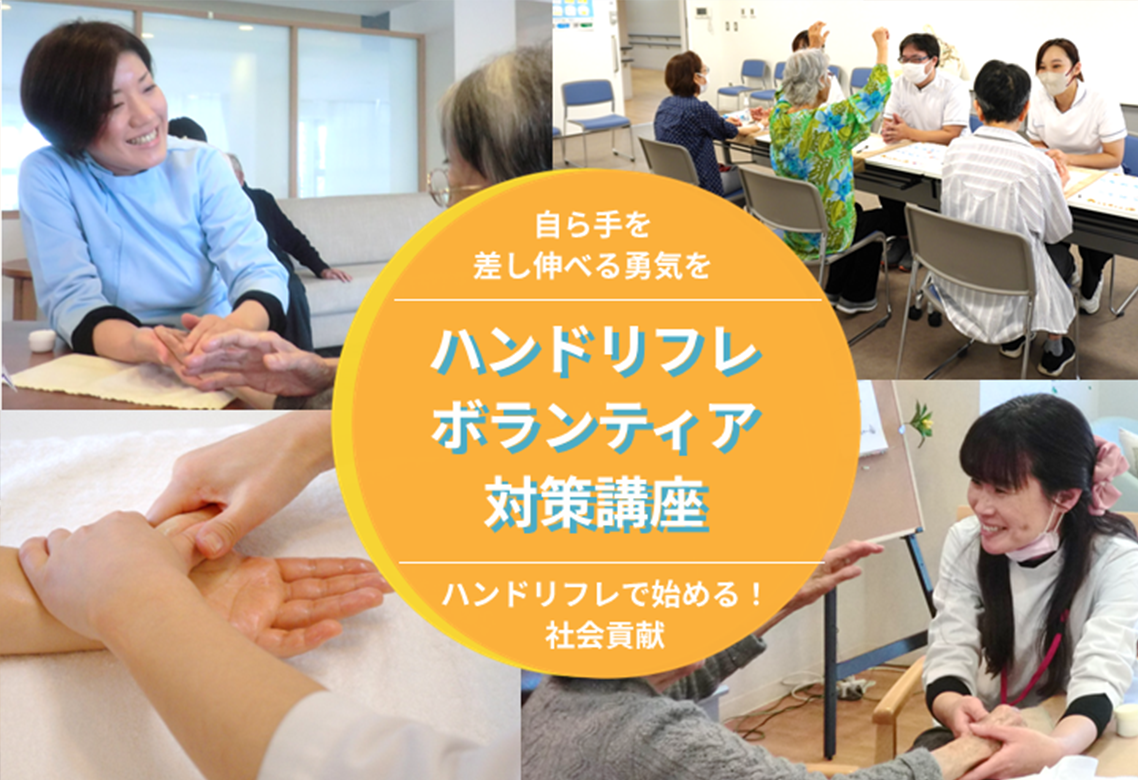 自ら手を
差し伸べる勇気を

ハンドリフレ
ボランティア
対策講座

ハンドリフレで始める！
社会貢献